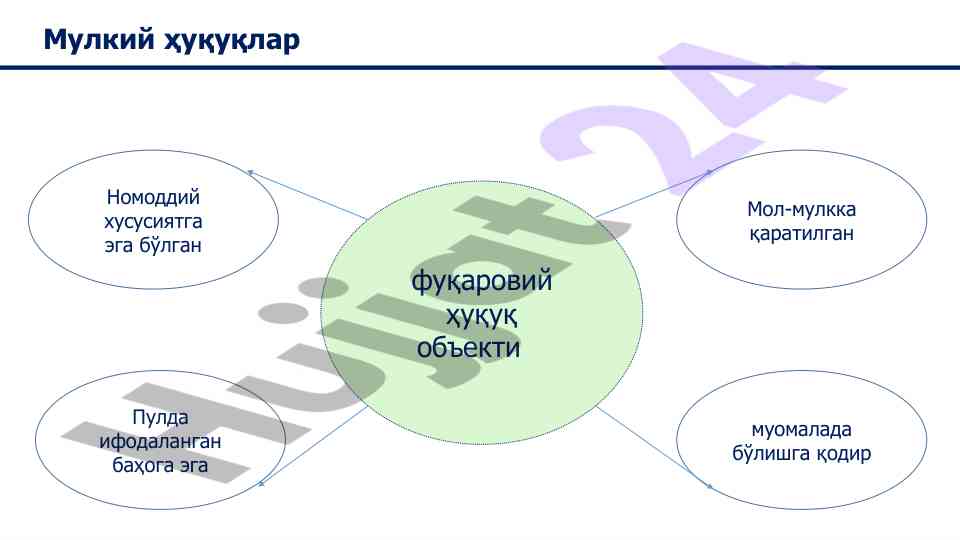 Мулкий ҳуқуқлар

Номоддий хусусиятга эга бўлган

Мол-мулкка қаратилган

фуқаровий ҳуқуқ объекти

Пулда ифодаланган баҳога эга

муомалада бўлишга қодир

Hujjat 24